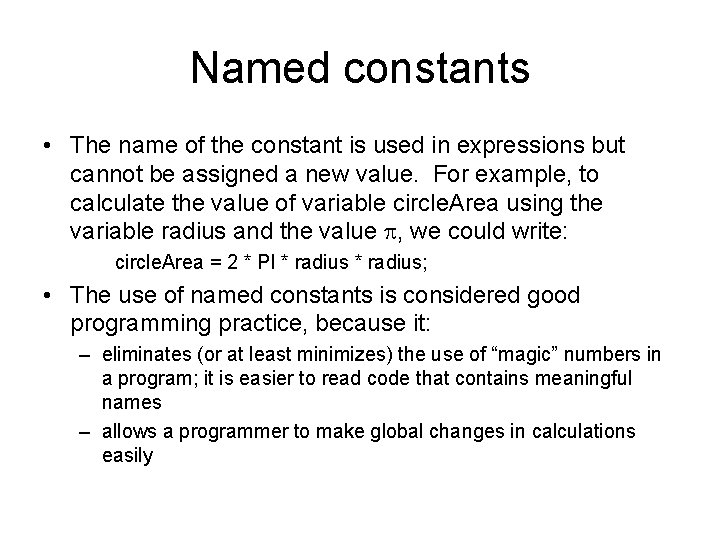 Named constants

• The name of the constant is used in expressions but cannot be assigned a new value. For example, to calculate the value of variable circleArea using the variable radius and the value $\pi$, we could write:

circleArea = 2 * PI * radius * radius;

• The use of named constants is considered good programming practice, because it:

– eliminates (or at least minimizes) the use of “magic” numbers in a program; it is easier to read code that contains meaningful names

– allows a programmer to make global changes in calculations easily